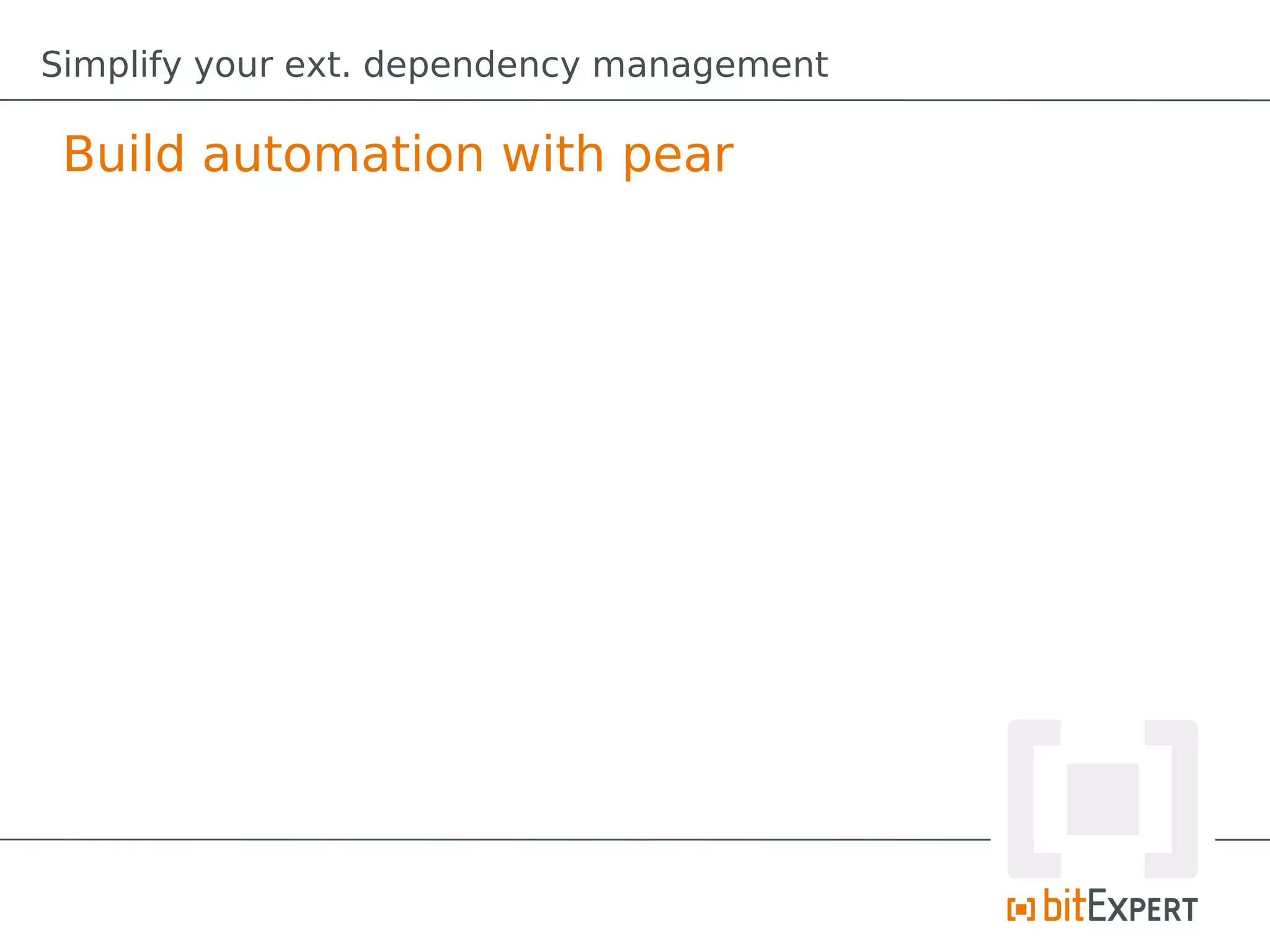 Simplify your ext. dependency management

Build automation with pear

bitEXPERT